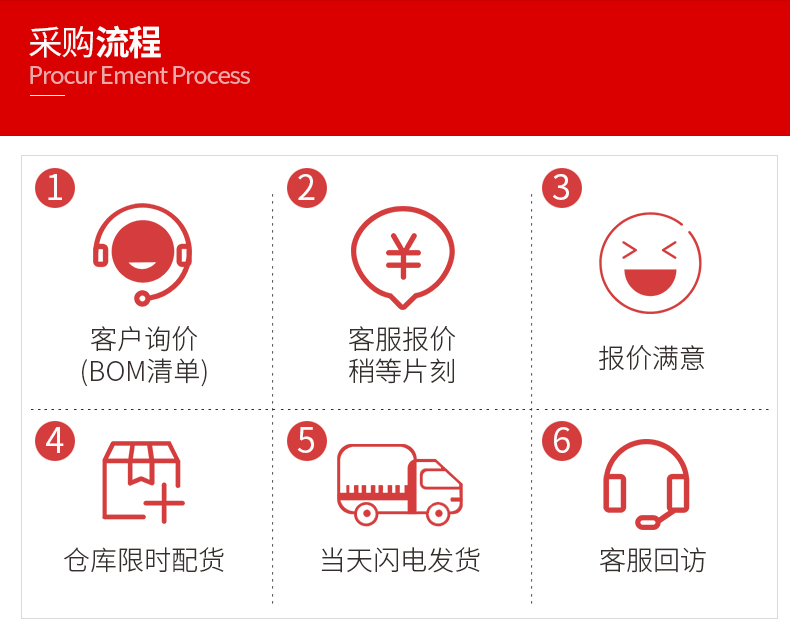 采购流程
Procur Ement Process

1
客户询价
(BOM清单)

2
¥
客服报价
稍等片刻

3
报价满意

4
仓库限时配货

5
当天闪电发货

6
客服回访